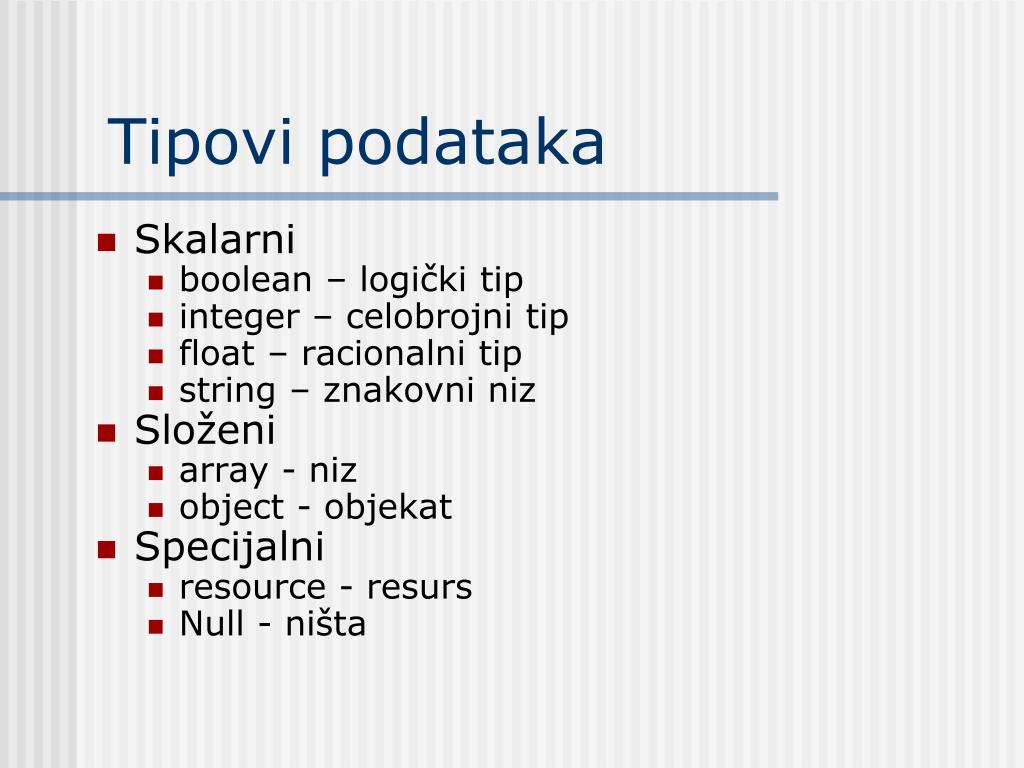 Tipovi podataka

- Skalarni
  - boolean – logički tip
  - integer – celobrojni tip
  - float – racionalni tip
  - string – znakovni niz
- Složeni
  - array - niz
  - object - objekat
- Specijalni
  - resource - resurs
  - Null - ništa